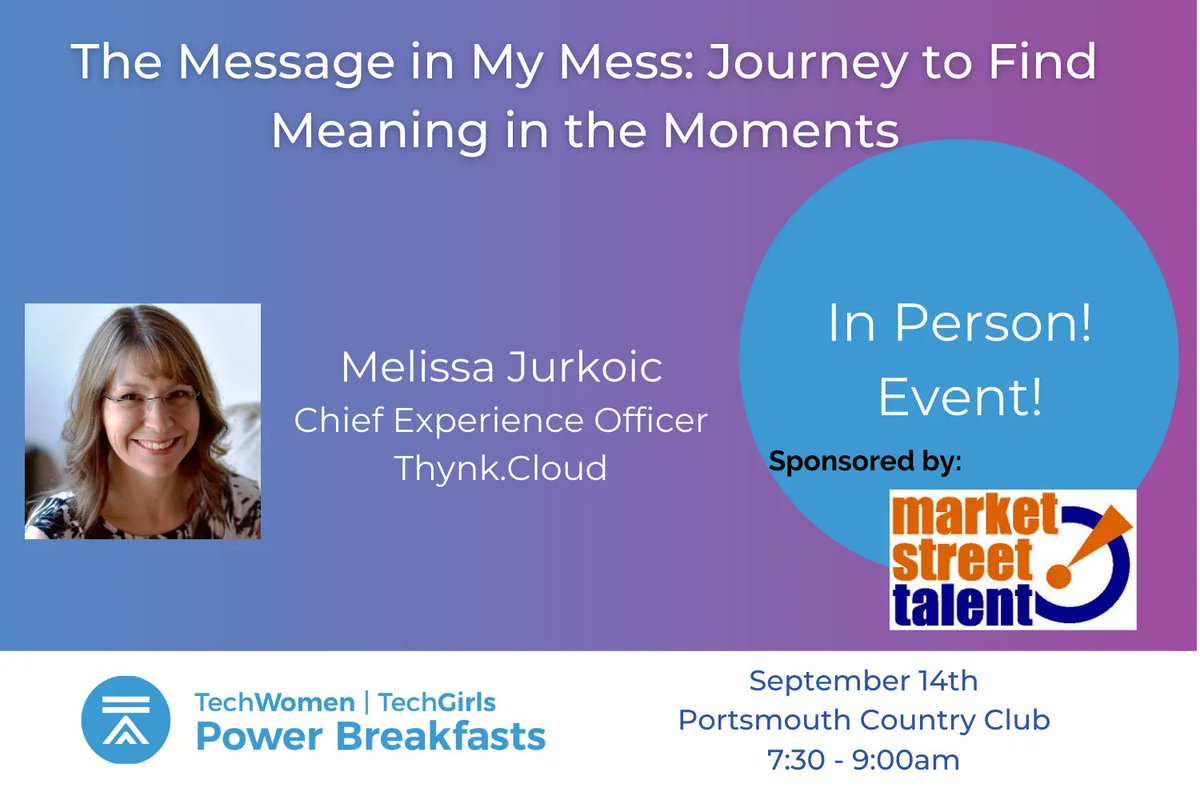 The Message in My Mess: Journey to Find Meaning in the Moments

Melissa Jurkoic
Chief Experience Officer
Thynk.Cloud

In Person! Event!

Sponsored by:

market street talent

TechWomen | TechGirls
Power Breakfasts

September 14th
Portsmouth Country Club
7:30 - 9:00am